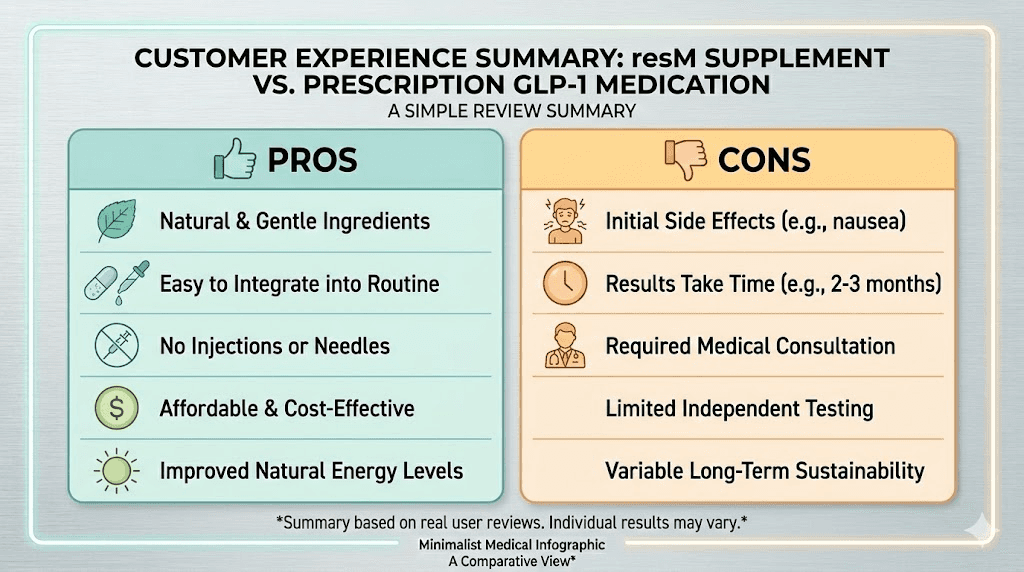 CUSTOMER EXPERIENCE SUMMARY: resM SUPPLEMENT VS. PRESCRIPTION GLP-1 MEDICATION
A SIMPLE REVIEW SUMMARY

PROS

Natural & Gentle Ingredients

Easy to Integrate into Routine

No Injections or Needles

Affordable & Cost-Effective

Improved Natural Energy Levels

CONS

Initial Side Effects (e.g., nausea)

Results Take Time (e.g., 2-3 months)

Required Medical Consultation

Limited Independent Testing

Variable Long-Term Sustainability

*Summary based on real user reviews. Individual results may vary.*

Minimalist Medical Infographic
A Comparative View*